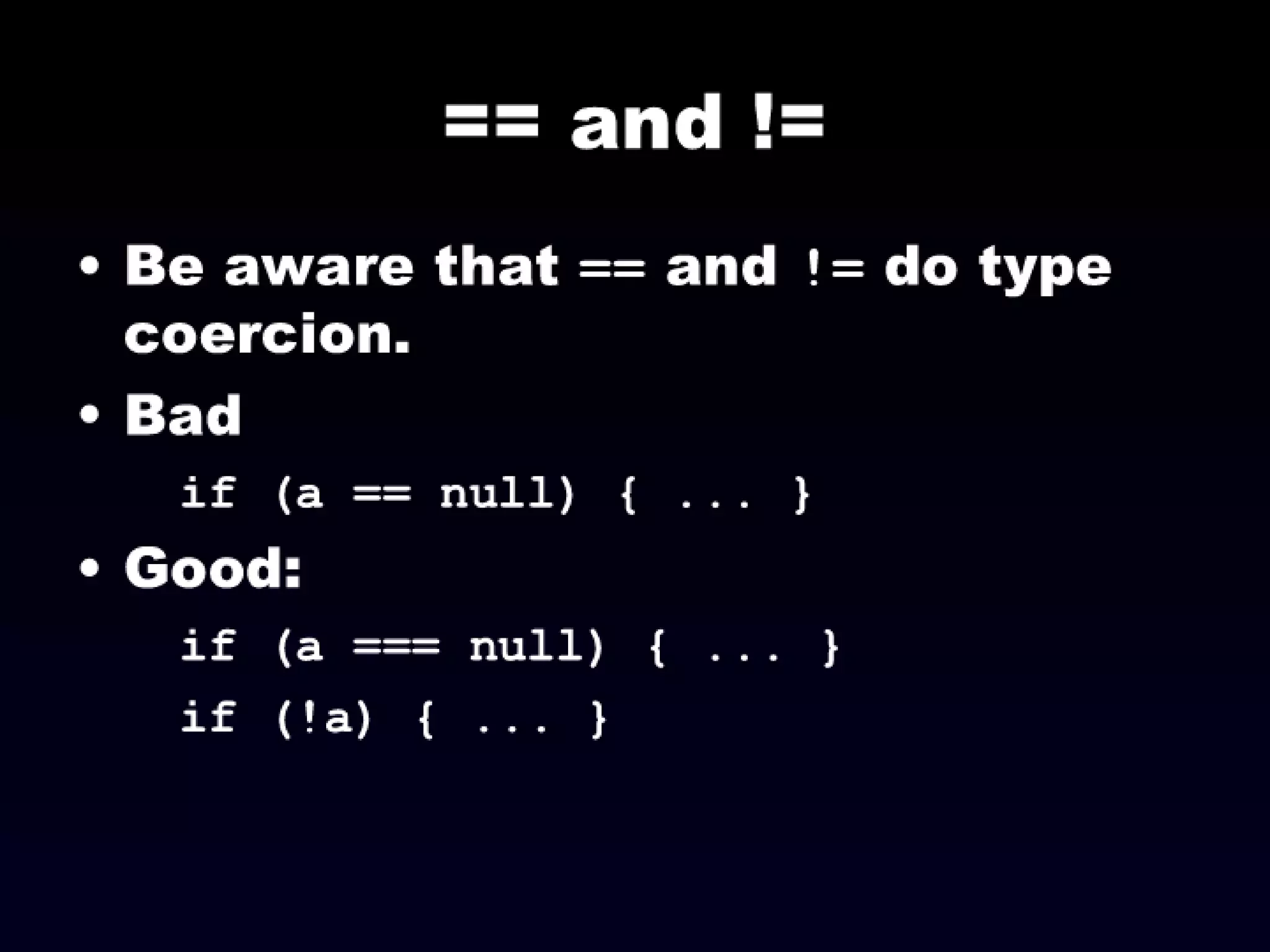 == and !=

• Be aware that == and != do type coercion.

• Bad

if (a == null) { ... }

• Good:

if (a === null) { ... }

if (!a) { ... }